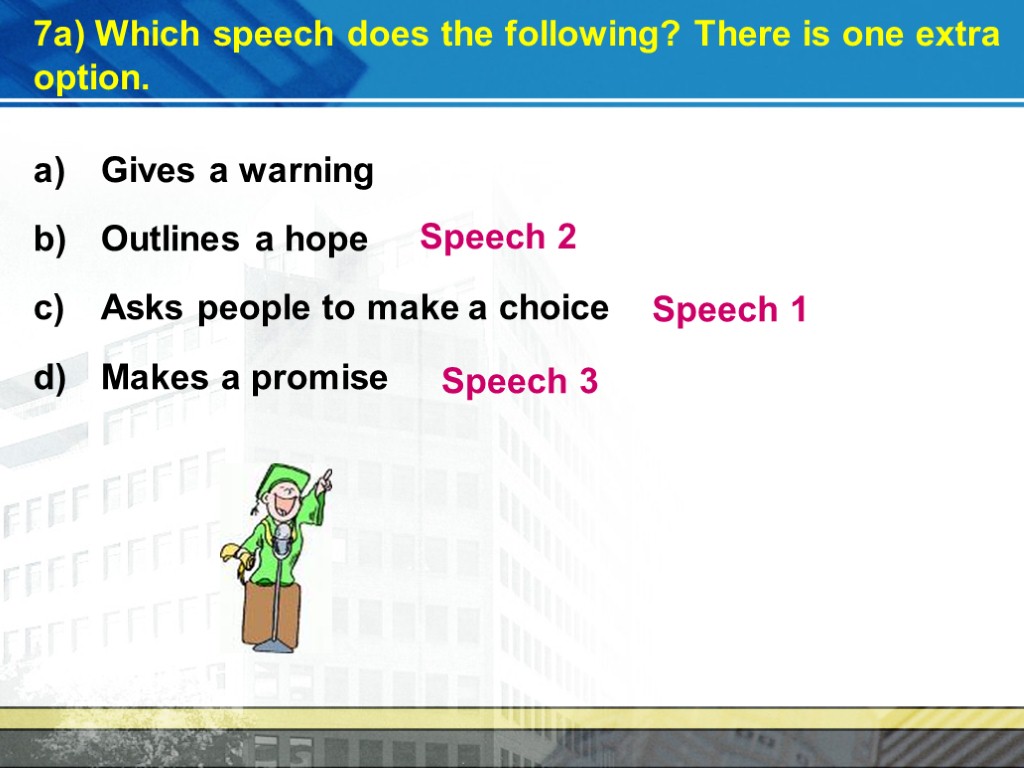 7a) Which speech does the following? There is one extra option.

a) Gives a warning

b) Outlines a hope Speech 2

c) Asks people to make a choice Speech 1

d) Makes a promise Speech 3